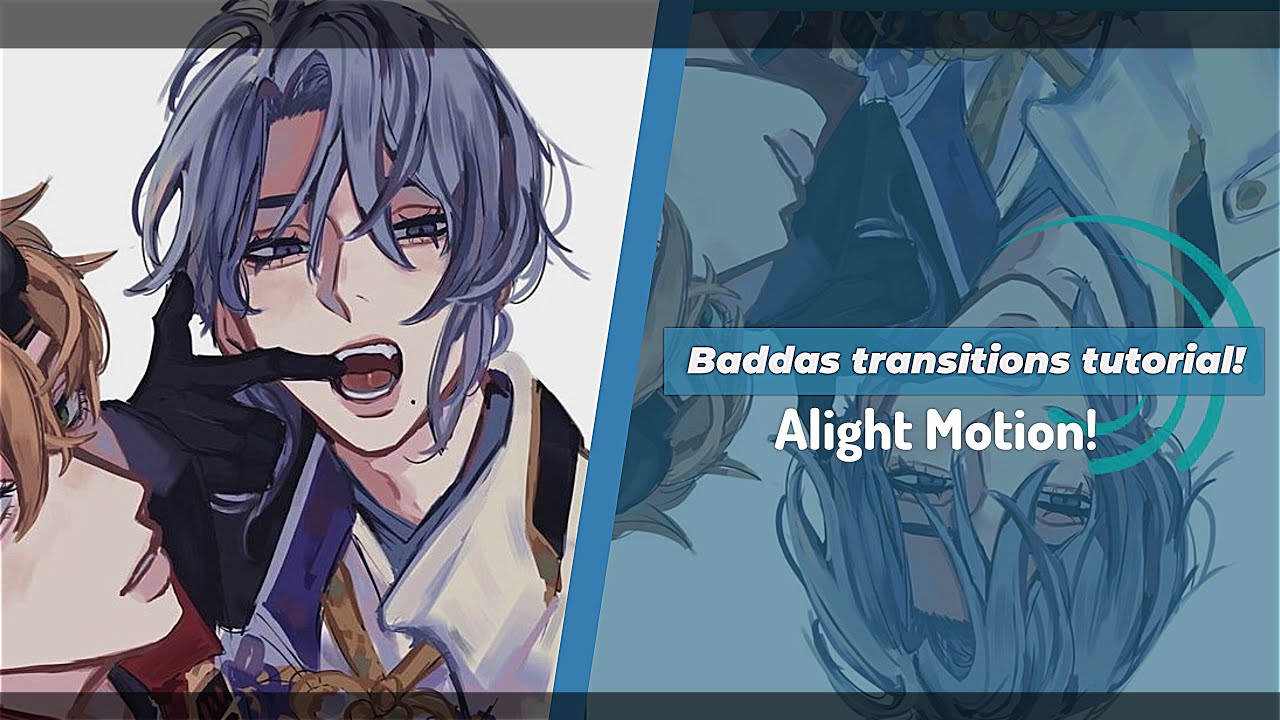 Baddas transitions tutorial!

Alight Motion!